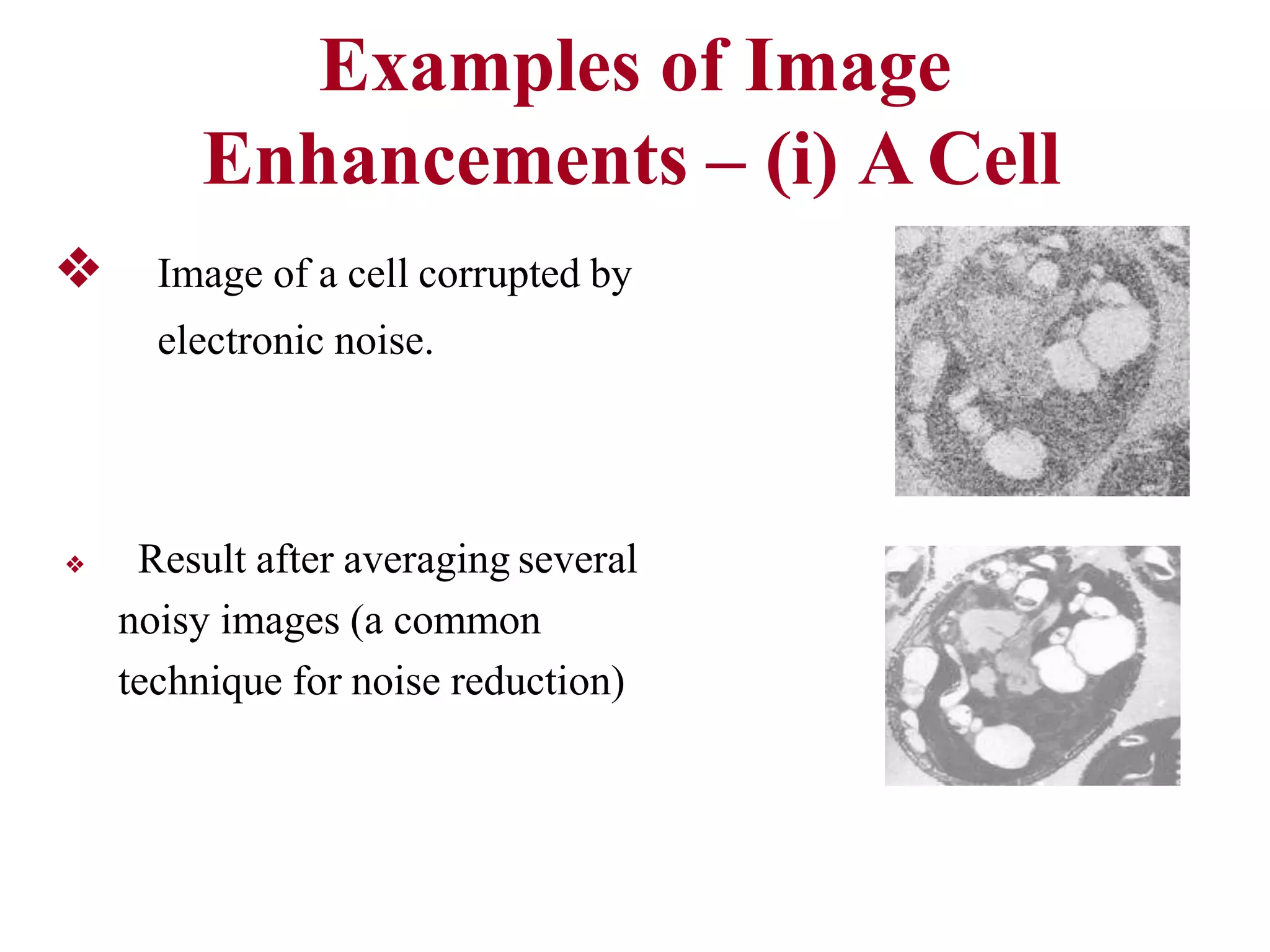 Examples of Image Enhancements – (i) A Cell

❖ Image of a cell corrupted by electronic noise.

❖ Result after averaging several noisy images (a common technique for noise reduction)